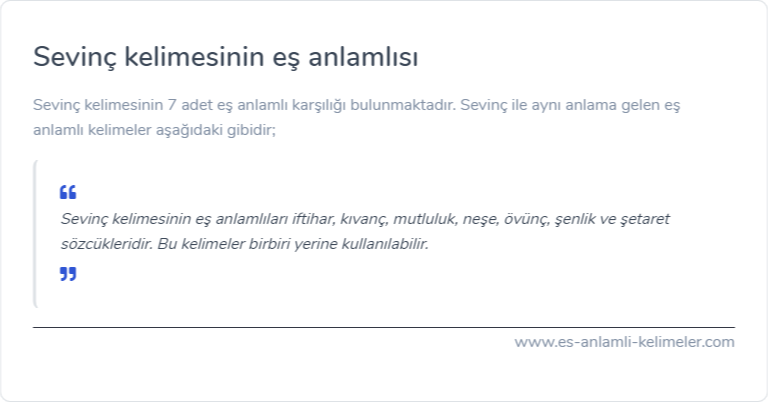 Sevinç kelimesinin eş anlamlısı

Sevinç kelimesinin 7 adet eş anlamlı karşılığı bulunmaktadır. Sevinç ile aynı anlama gelen eş anlamlı kelimeler aşağıdaki gibidir;

“

Sevinç kelimesinin eş anlamlıları iftihar, kıvanç, mutluluk, neşe, övünç, şenlik ve şetaret sözcükleridir. Bu kelimeler birbiri yerine kullanılabilir.

”

www.es-anlamli-kelimeler.com